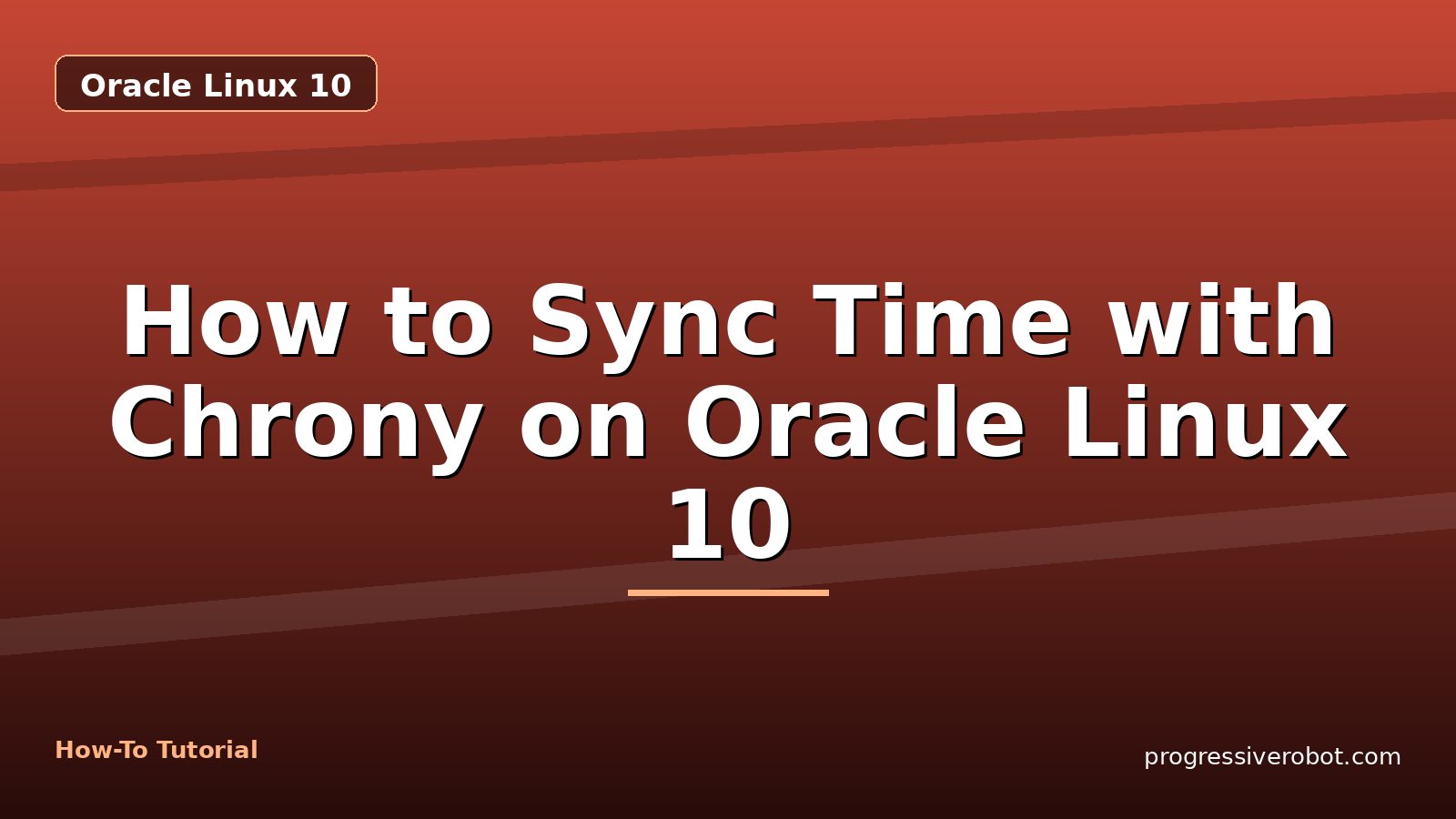 Oracle Linux 10

How to Sync Time with Chrony on Oracle Linux 10

How-To Tutorial

progressiverobot.com